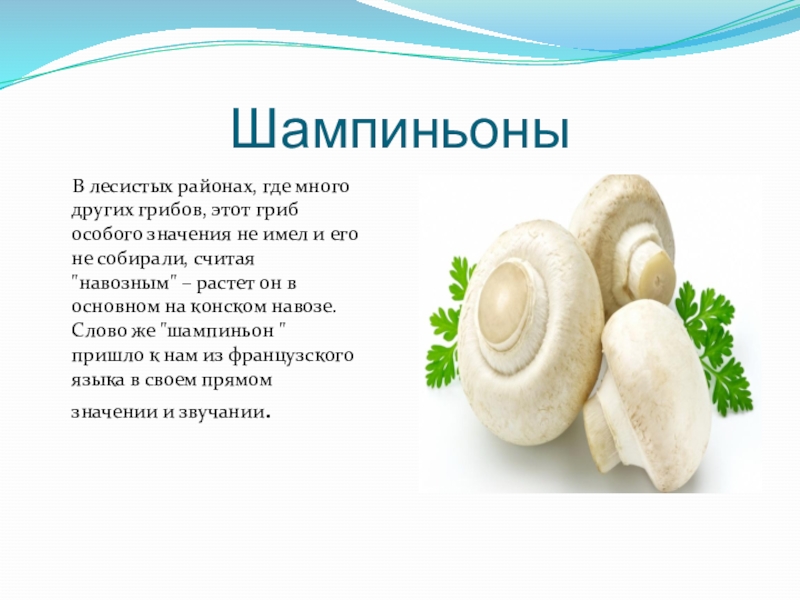 Шампиньоны

В лесистых районах, где много других грибов, этот гриб особого значения не имел и его не собирали, считая "навозным" – растет он в основном на конском навозе. Слово же "шампиньон " пришло к нам из французского языка в своем прямом значении и звучании.